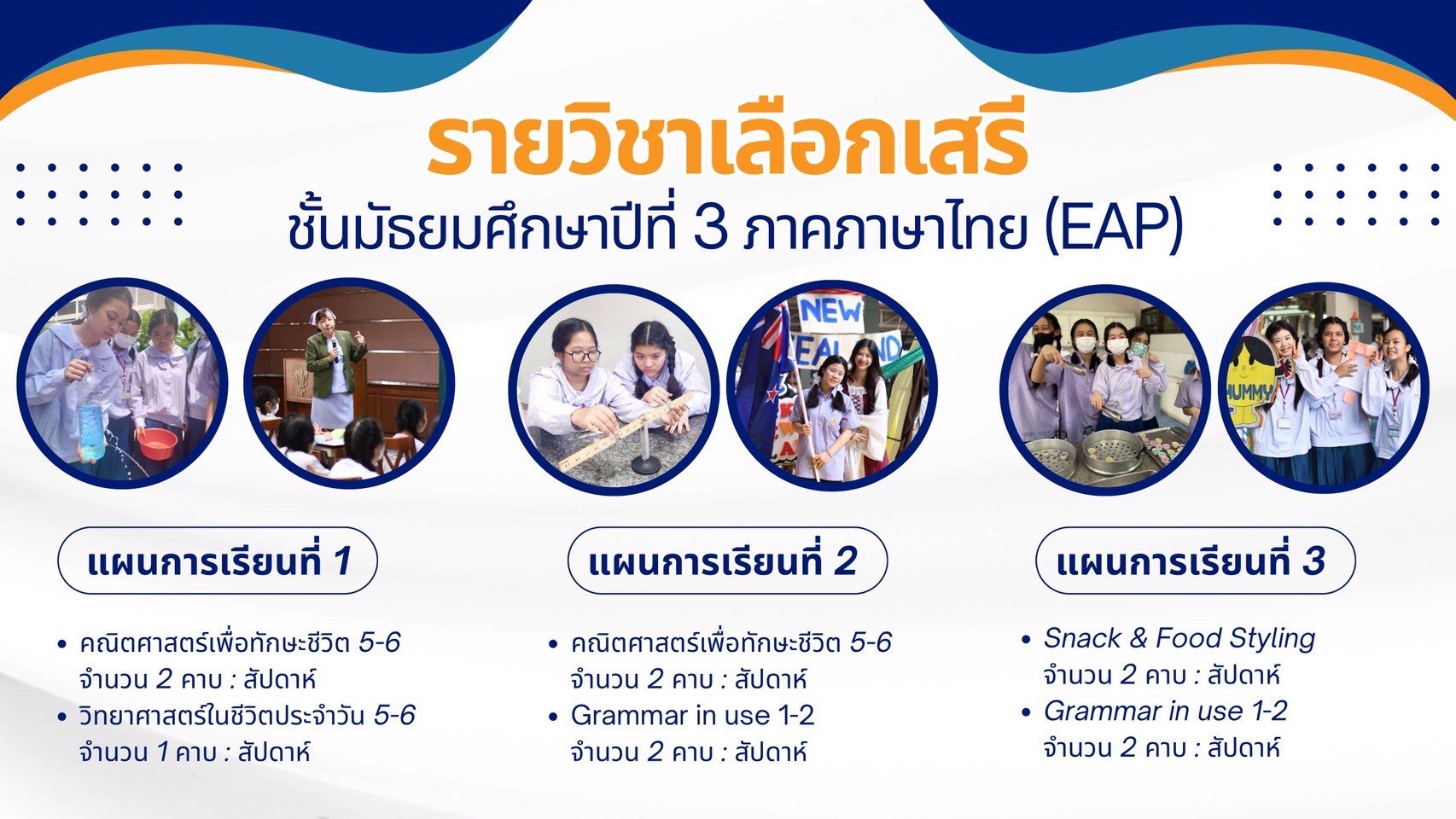 รายวิชาเลือกเสรี
ชั้นมัธยมศึกษาปีที่ 3 ภาคภาษาไทย (EAP)

NEW ZEALAND

HUMMY

แผนการเรียนที่ 1

• คณิตศาสตร์เพื่อทักษะชีวิต 5-6
จำนวน 2 คาบ : สัปดาห์
• วิทยาศาสตร์ในชีวิตประจำวัน 5-6
จำนวน 1 คาบ : สัปดาห์

แผนการเรียนที่ 2

• คณิตศาสตร์เพื่อทักษะชีวิต 5-6
จำนวน 2 คาบ : สัปดาห์
• Grammar in use 1-2
จำนวน 2 คาบ : สัปดาห์

แผนการเรียนที่ 3

• Snack & Food Styling
จำนวน 2 คาบ : สัปดาห์
• Grammar in use 1-2
จำนวน 2 คาบ : สัปดาห์